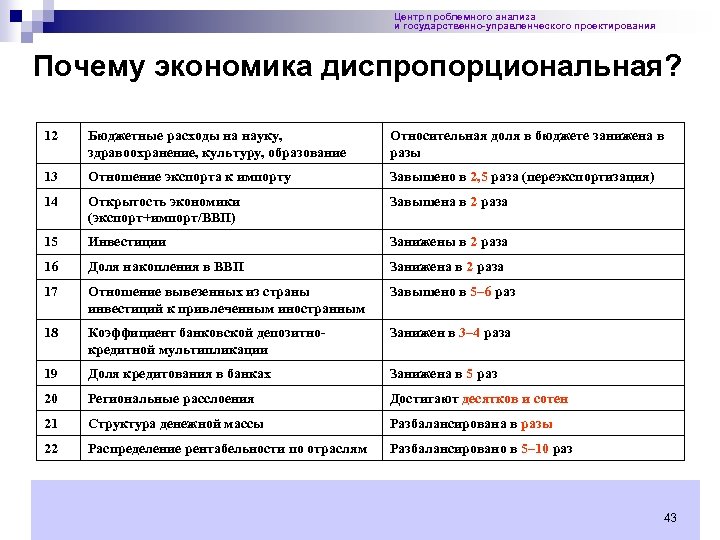 Центр проблемного анализа
и государственно-управленческого проектирования

Почему экономика диспропорциональная?

| 12 | Бюджетные расходы на науку, здравоохранение, культуру, образование | Относительная доля в бюджете занижена в разы |
|---|---|---|
| 13 | Отношение экспорта к импорту | Завышено в 2,5 раза (переэкспортизация) |
| 14 | Открытость экономики (экспорт+импорт/ВВП) | Завышена в 2 раза |
| 15 | Инвестиции | Занижены в 2 раза |
| 16 | Доля накопления в ВВП | Занижена в 2 раза |
| 17 | Отношение вывезенных из страны инвестиций к привлеченным иностранным | Завышено в 5–6 раз |
| 18 | Коэффициент банковской депозитно-кредитной мультипликации | Занижен в 3–4 раза |
| 19 | Доля кредитования в банках | Занижена в 5 раз |
| 20 | Региональные расслоения | Достигают десятков и сотен |
| 21 | Структура денежной массы | Разбалансирована в разы |
| 22 | Распределение рентабельности по отраслям | Разбалансировано в 5–10 раз |

43